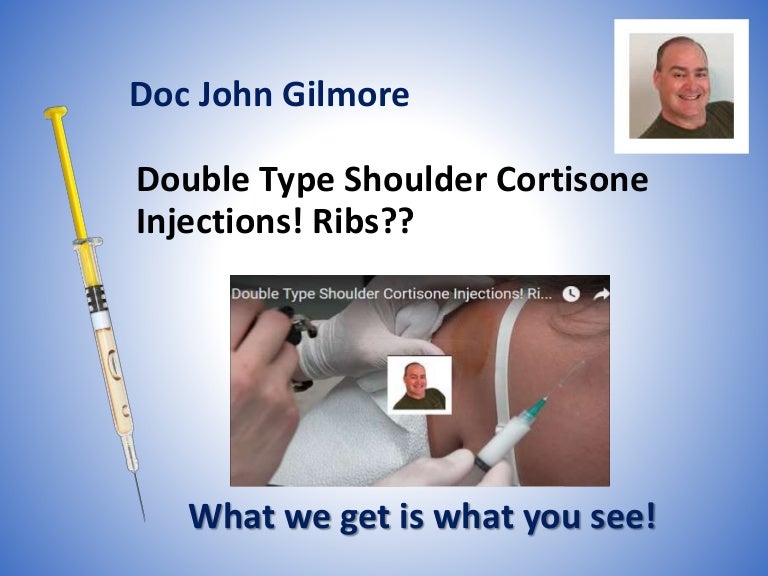 Doc John Gilmore

Double Type Shoulder Cortisone Injections! Ribs??

Double Type Shoulder Cortisone Injections! Ri...

What we get is what you see!